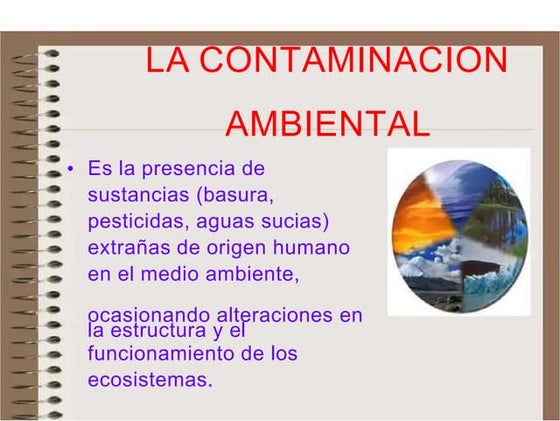 LA CONTAMINACION AMBIENTAL

• Es la presencia de sustancias (basura, pesticidas, aguas sucias) extrañas de origen humano en el medio ambiente,

ocasionando alteraciones en la estructura y el funcionamiento de los ecosistemas.